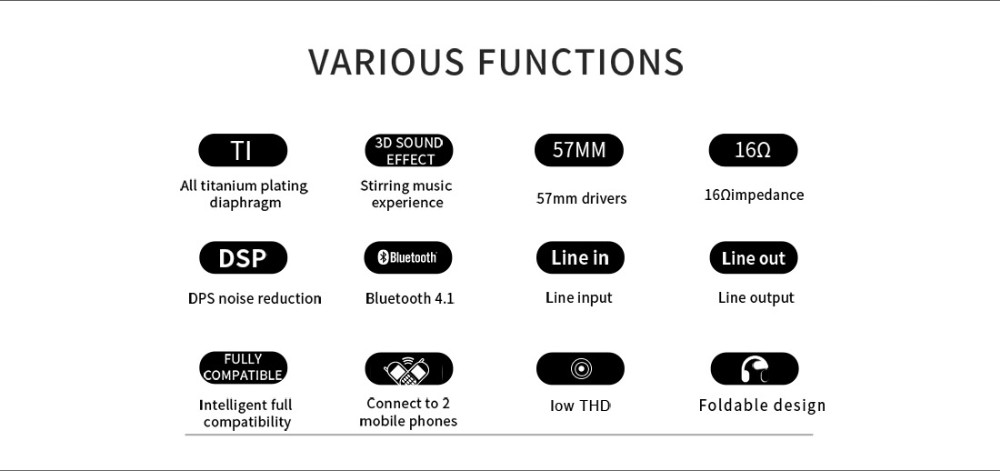 VARIOUS FUNCTIONS

TI
All titanium plating diaphragm

3D SOUND EFFECT
Stirring music experience

57MM
57mm drivers

16Ω
16Ωimpedance

DSP
DPS noise reduction

Bluetooth
Bluetooth 4.1

Line in
Line input

Line out
Line output

FULLY COMPATIBLE
Intelligent full compatibility

Connect to 2 mobile phones

low THD

Foldable design